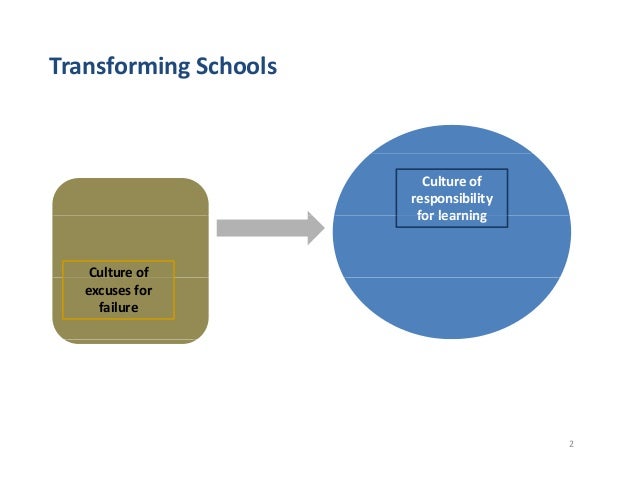 Transforming Schools

Culture of excuses for failure

Culture of responsibility for learning

2